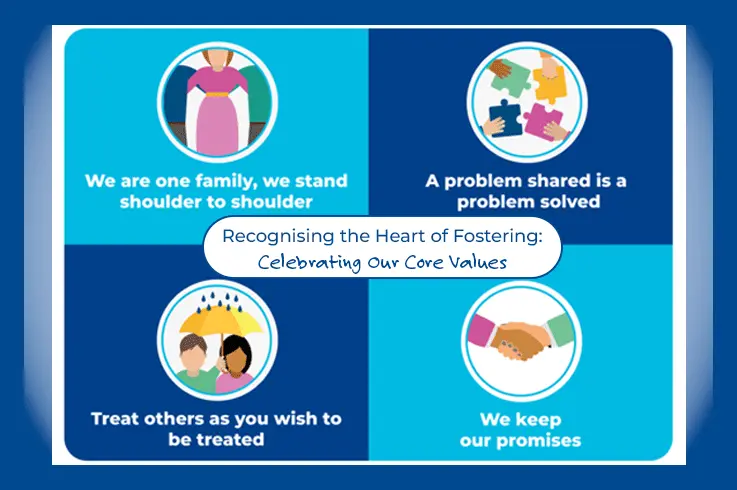 We are one family, we stand shoulder to shoulder

A problem shared is a problem solved

Recognising the Heart of Fostering:
Celebrating Our Core Values

Treat others as you wish to be treated

We keep our promises